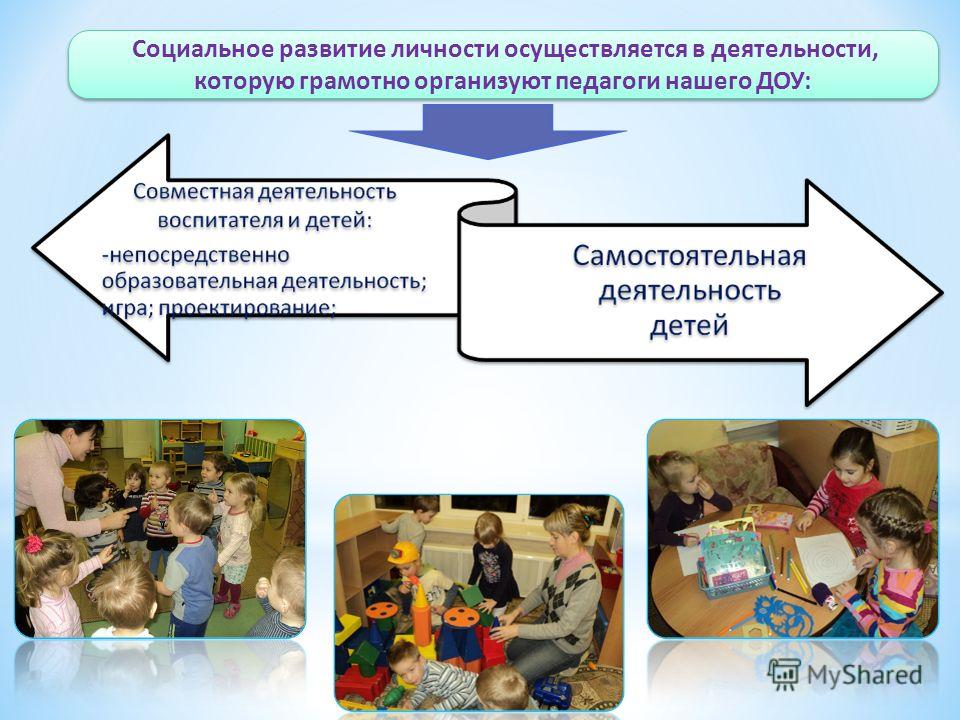 Социальное развитие личности осуществляется в деятельности, которую грамотно организуют педагоги нашего ДОУ:

Совместная деятельность воспитателя и детей:

-непосредственно образовательная деятельность; игра; проектирование;

Самостоятельная деятельность детей

MyShared